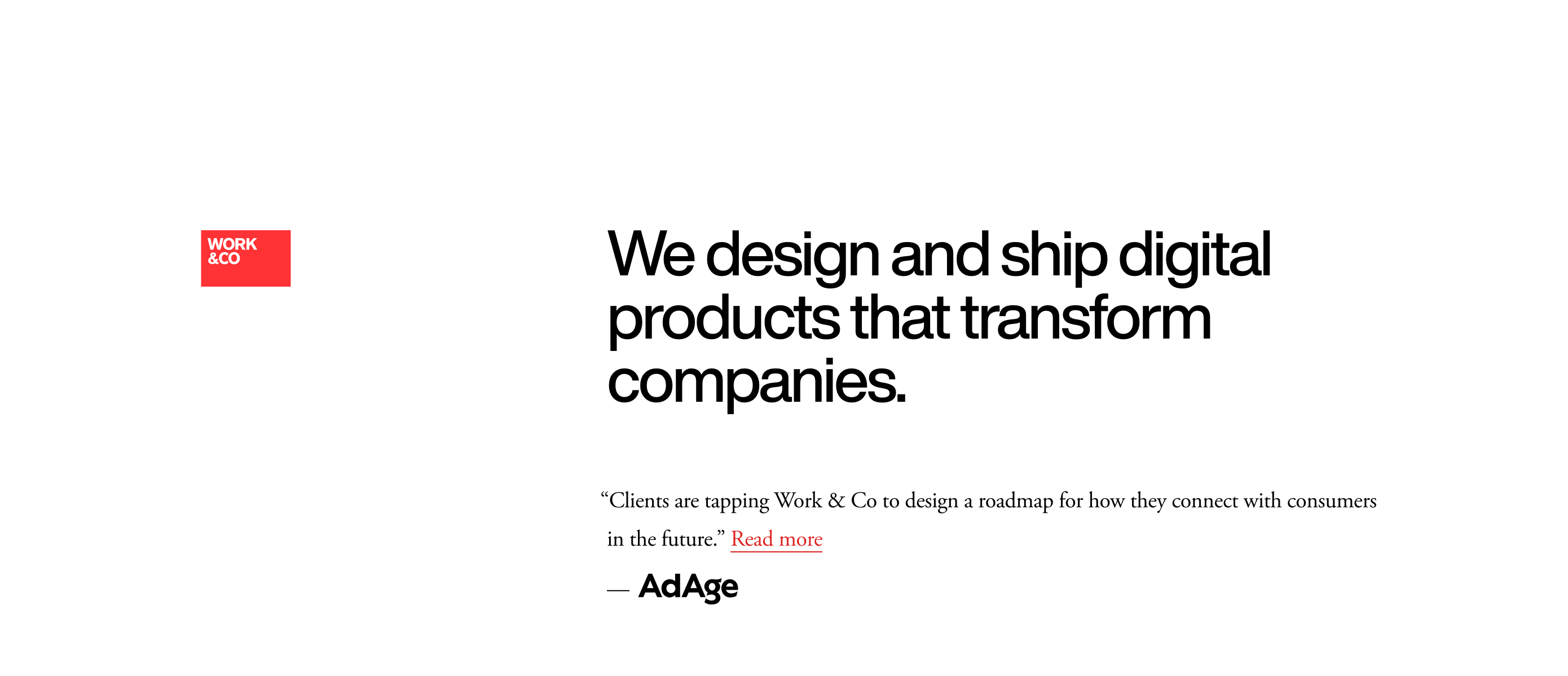 WORK
&CO

We design and ship digital products that transform companies.

“Clients are tapping Work & Co to design a roadmap for how they connect with consumers in the future.” Read more

— AdAge